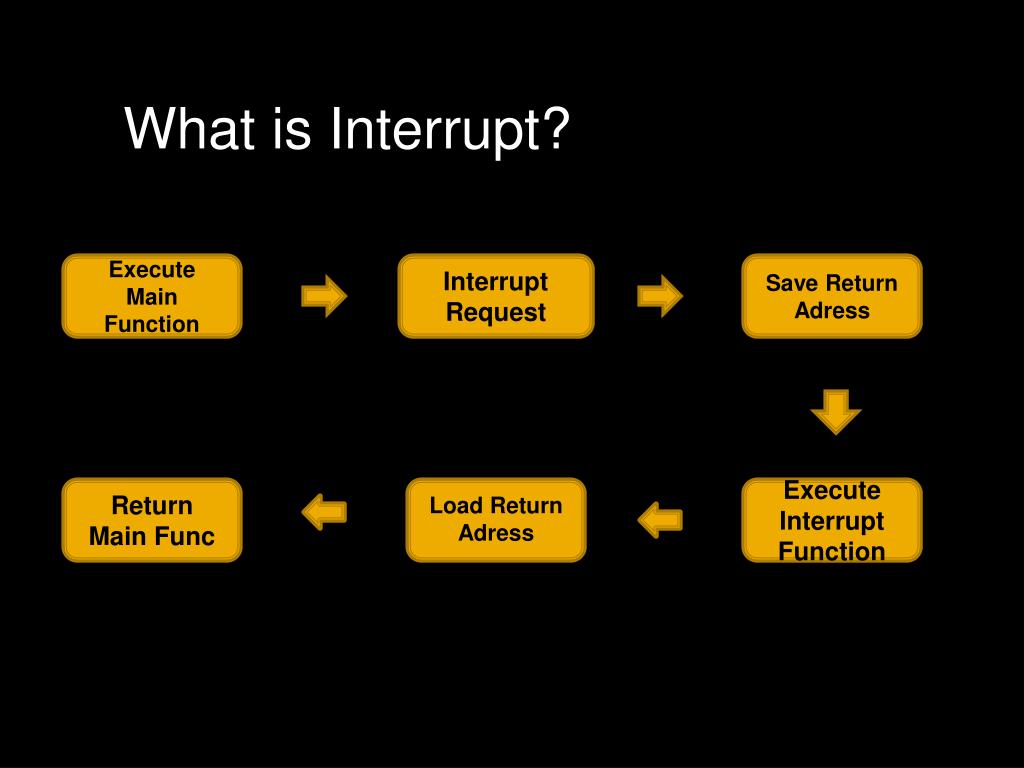 What is Interrupt?

Execute Main Function

Interrupt Request

Save Return Adress

Execute Interrupt Function

Load Return Adress

Return Main Func